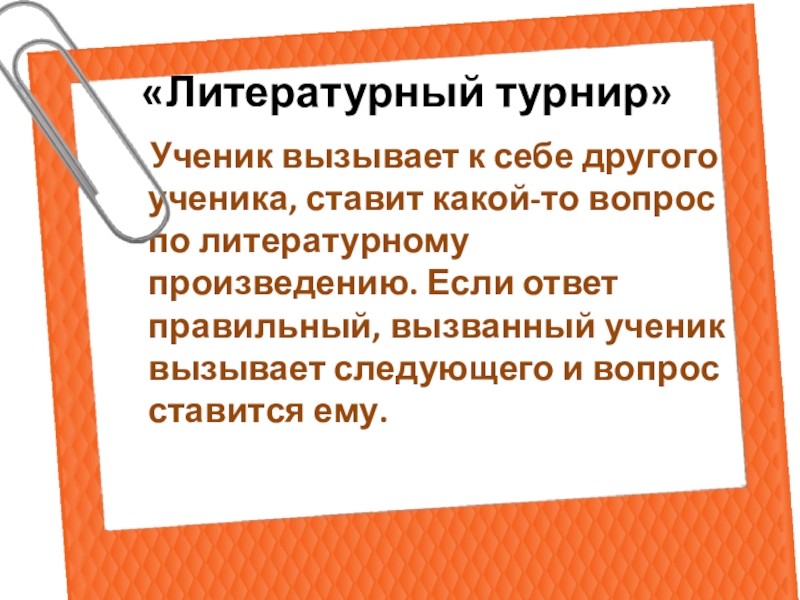 «Литературный турнир»

Ученик вызывает к себе другого ученика, ставит какой-то вопрос по литературному произведению. Если ответ правильный, вызванный ученик вызывает следующего и вопрос ставится ему.